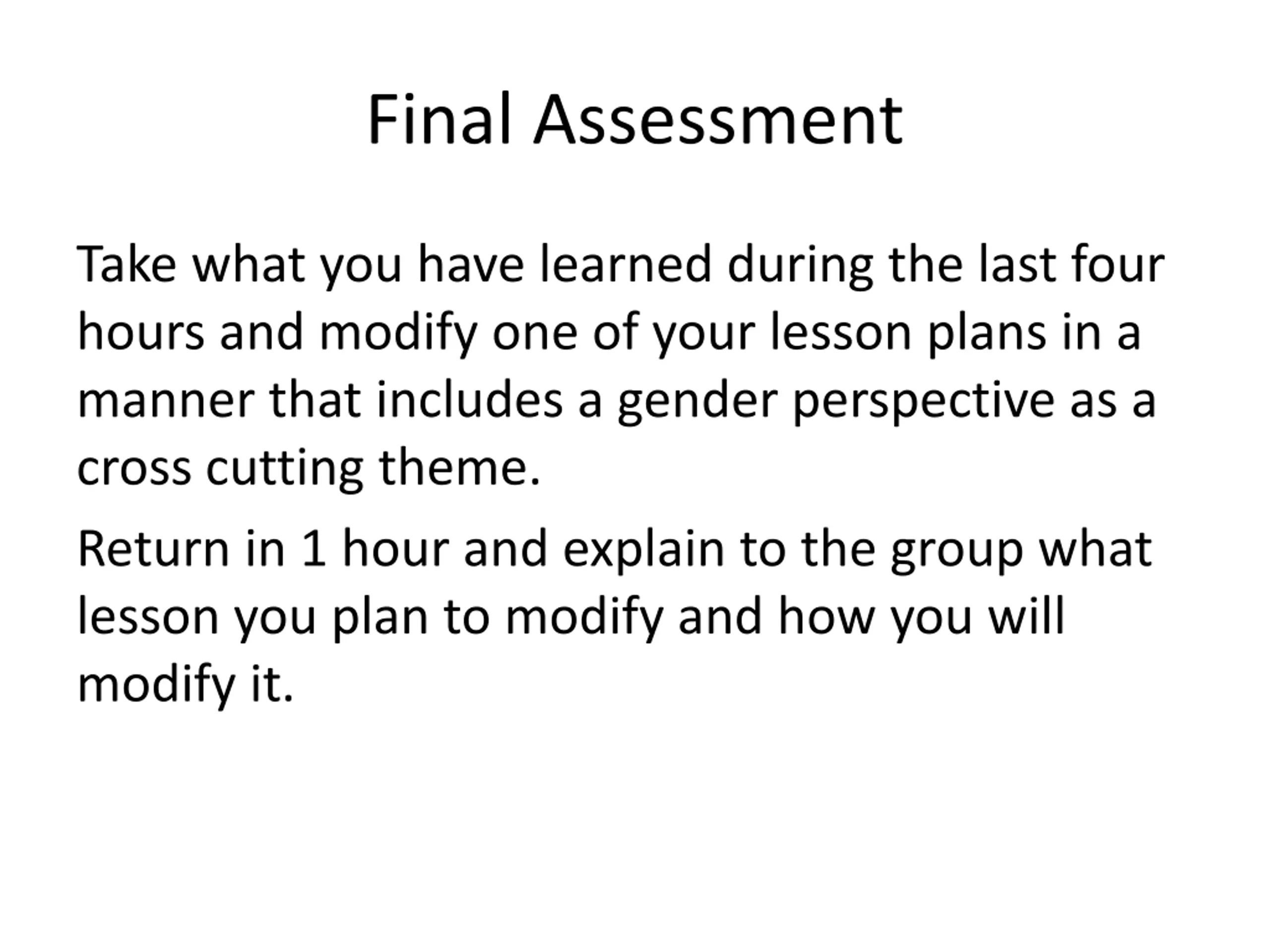 Final Assessment

Take what you have learned during the last four hours and modify one of your lesson plans in a manner that includes a gender perspective as a cross cutting theme.

Return in 1 hour and explain to the group what lesson you plan to modify and how you will modify it.